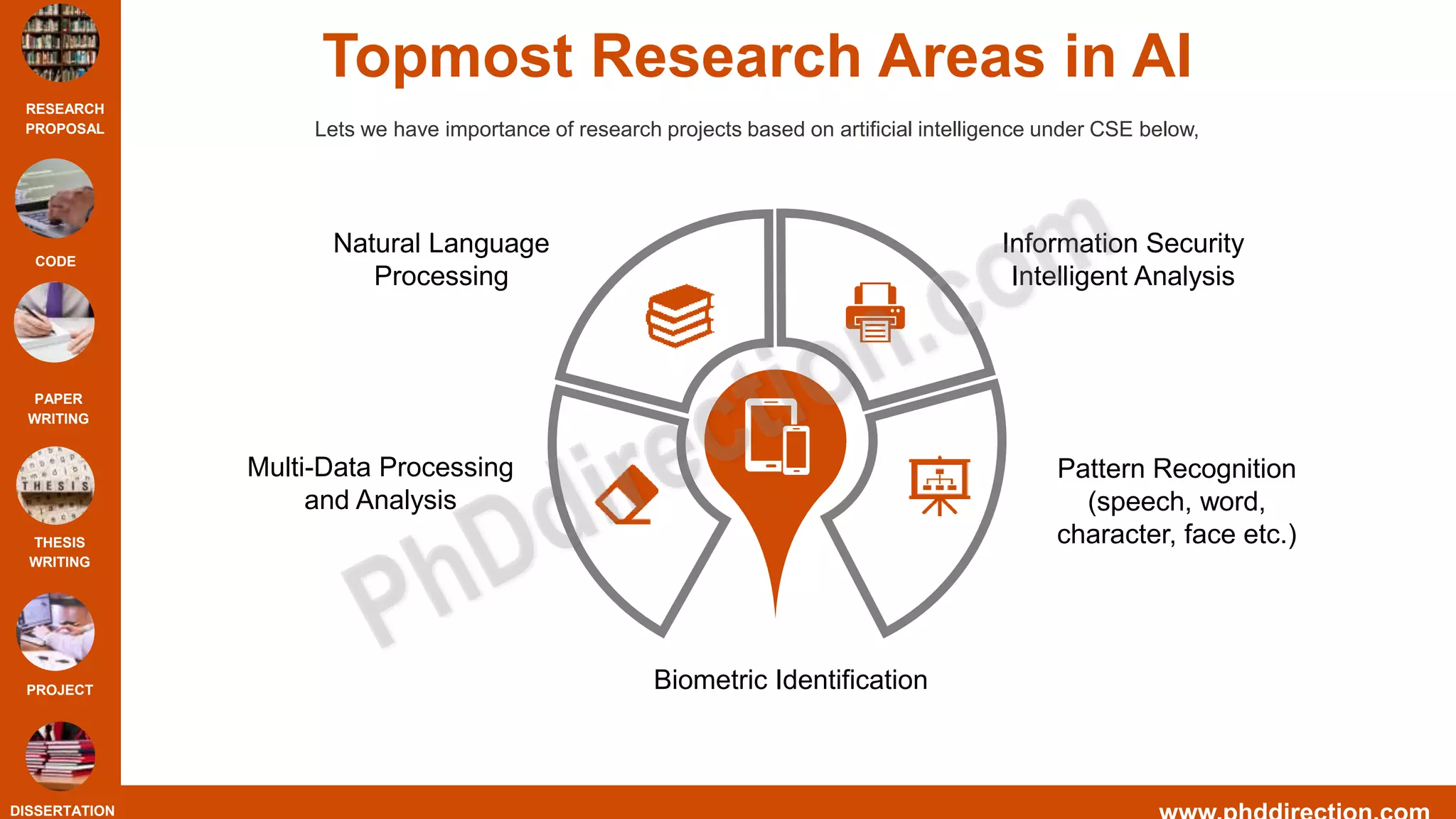 RESEARCH PROPOSAL

CODE

PAPER WRITING

THESIS

THESIS WRITING

PROJECT

DISSERTATION

Topmost Research Areas in AI

Lets we have importance of research projects based on artificial intelligence under CSE below,

Natural Language Processing

Information Security Intelligent Analysis

Multi-Data Processing and Analysis

Pattern Recognition (speech, word, character, face etc.)

Biometric Identification

PhDdirection.com

www.phddirection.com